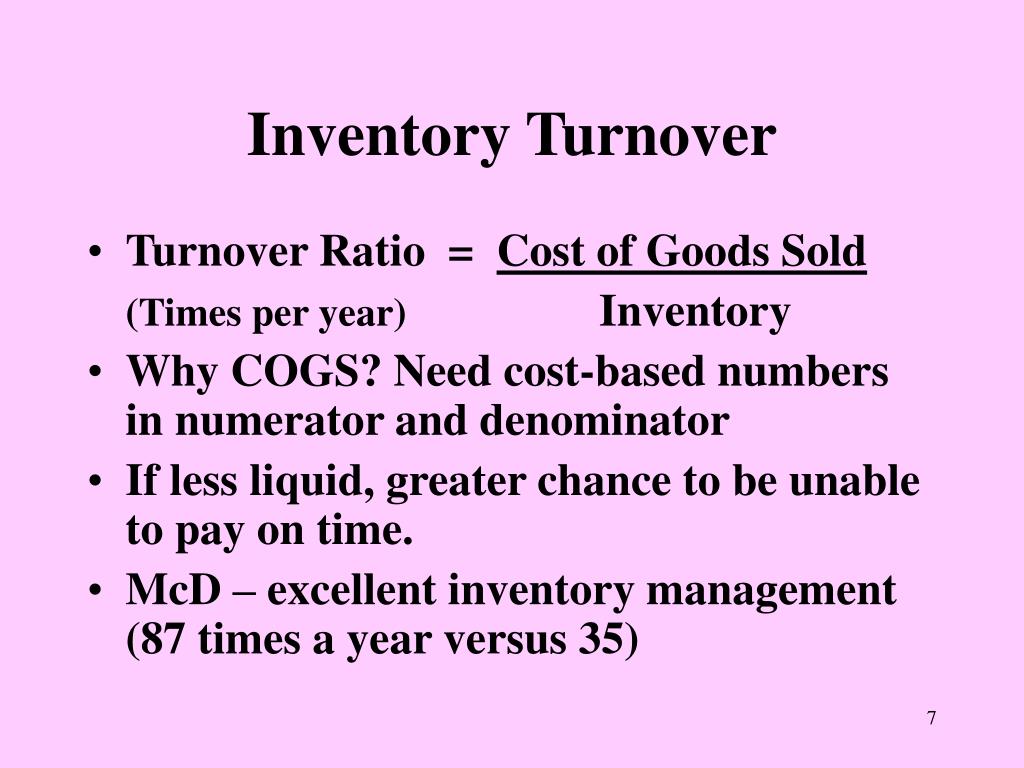 Inventory Turnover

• Turnover Ratio = Cost of Goods Sold
(Times per year) Inventory

• Why COGS? Need cost-based numbers in numerator and denominator

• If less liquid, greater chance to be unable to pay on time.

• McD – excellent inventory management (87 times a year versus 35)

7